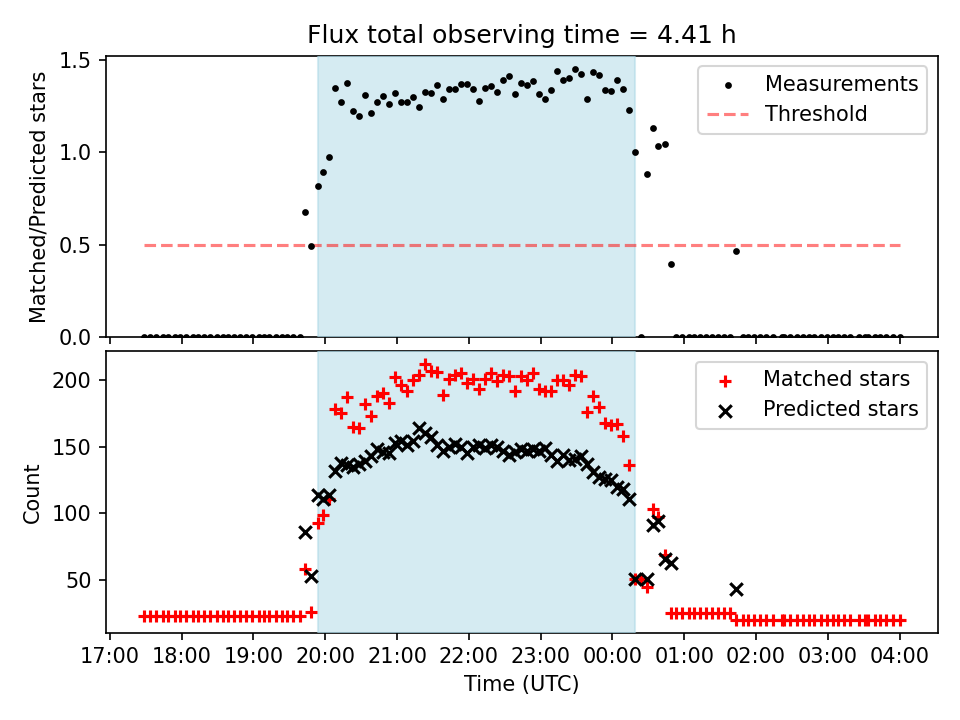 Flux total observing time = 4.41 h

Matched/Predicted stars

1.5
1.0
0.5
0.0

Measurements
Threshold

Count

200
150
100
50

Matched stars
Predicted stars

17:00 18:00 19:00 20:00 21:00 22:00 23:00 00:00 01:00 02:00 03:00 04:00

Time (UTC)